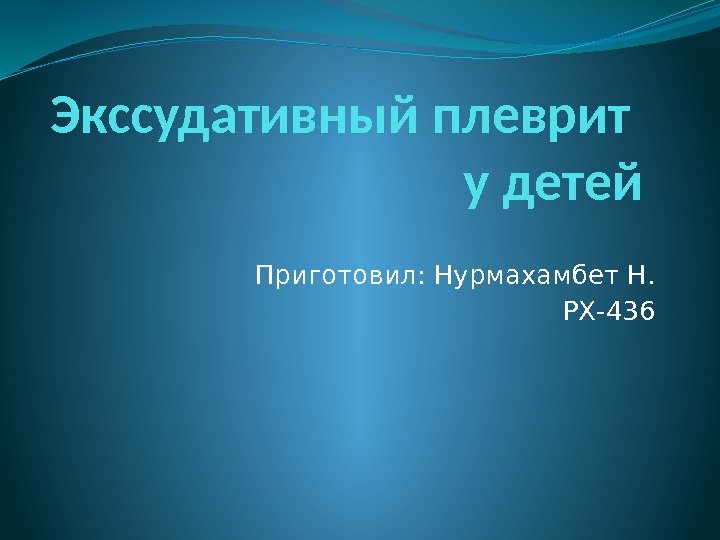 Экссудативный плеврит у детей

Приготовил: Нурмахамбет Н.
РХ-436